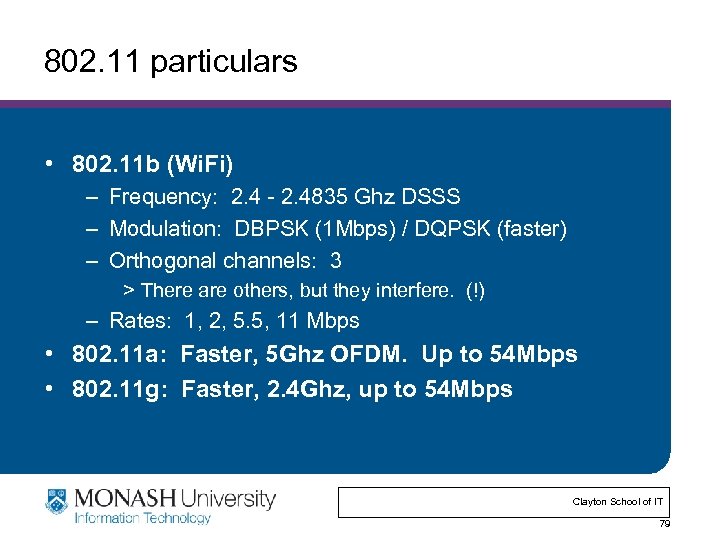 802.11 particulars

• 802.11b (WiFi)
– Frequency: 2.4 - 2.4835 Ghz DSSS
– Modulation: DBPSK (1Mbps) / DQPSK (faster)
– Orthogonal channels: 3
> There are others, but they interfere. (!)
– Rates: 1, 2, 5.5, 11 Mbps
• 802.11a: Faster, 5Ghz OFDM. Up to 54Mbps
• 802.11g: Faster, 2.4Ghz, up to 54Mbps

MONASH University
Information Technology

Clayton School of IT

79